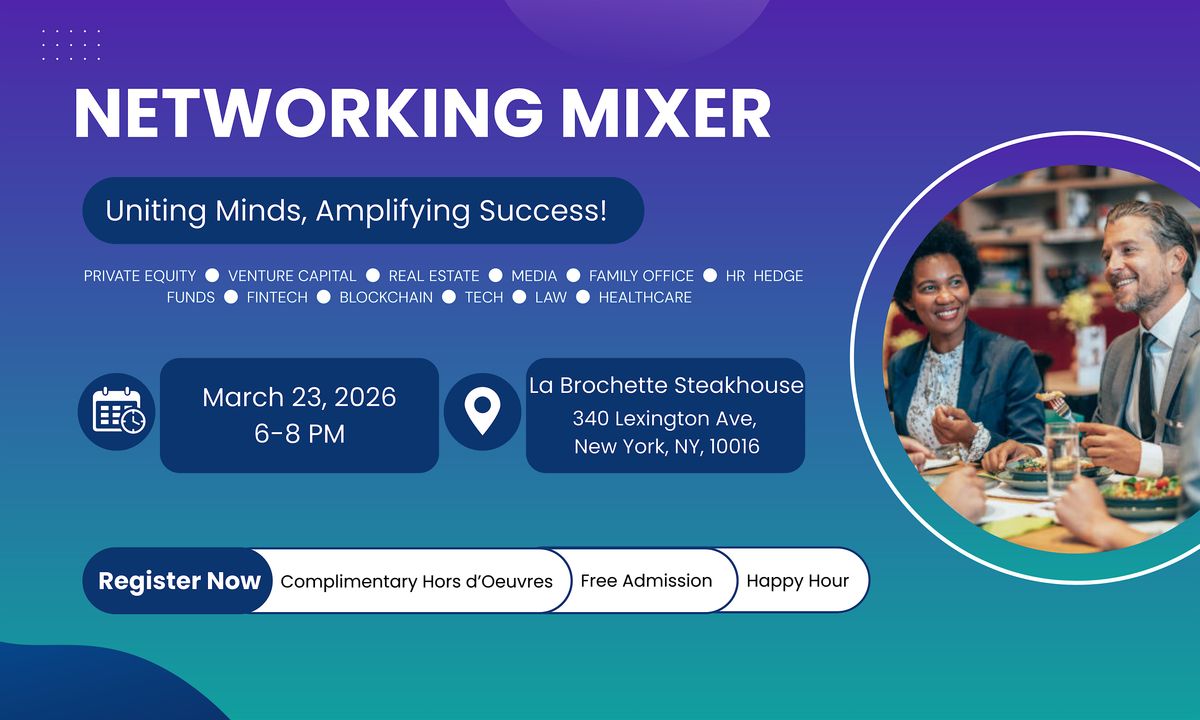 NETWORKING MIXER

Uniting Minds, Amplifying Success!

PRIVATE EQUITY ● VENTURE CAPITAL ● REAL ESTATE ● MEDIA ● FAMILY OFFICE ● HR HEDGE FUNDS ● FINTECH ● BLOCKCHAIN ● TECH ● LAW ● HEALTHCARE

March 23, 2026
6-8 PM

La Brochette Steakhouse
340 Lexington Ave,
New York, NY, 10016

Register Now
Complimentary Hors d'Oeuvres
Free Admission
Happy Hour